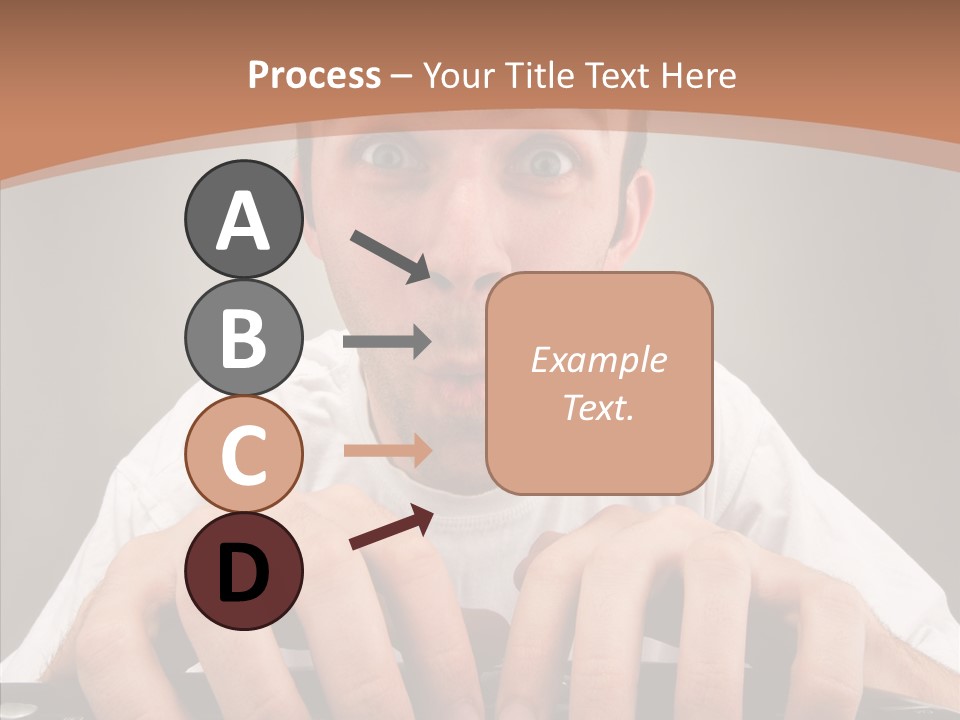 Process – Your Title Text Here

A

B

C

D

Example Text.